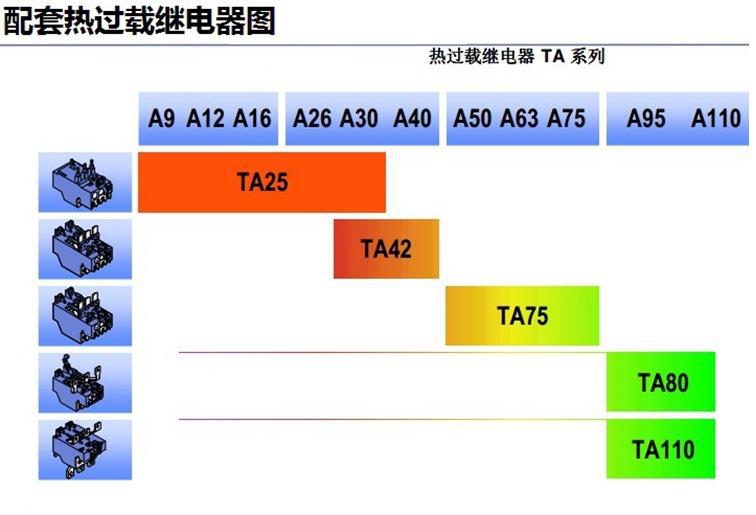 配套热过载继电器图

热过载继电器 TA 系列

A9 A12 A16
A26 A30 A40
A50 A63 A75
A95 A110

TA25
TA42
TA75
TA80
TA110